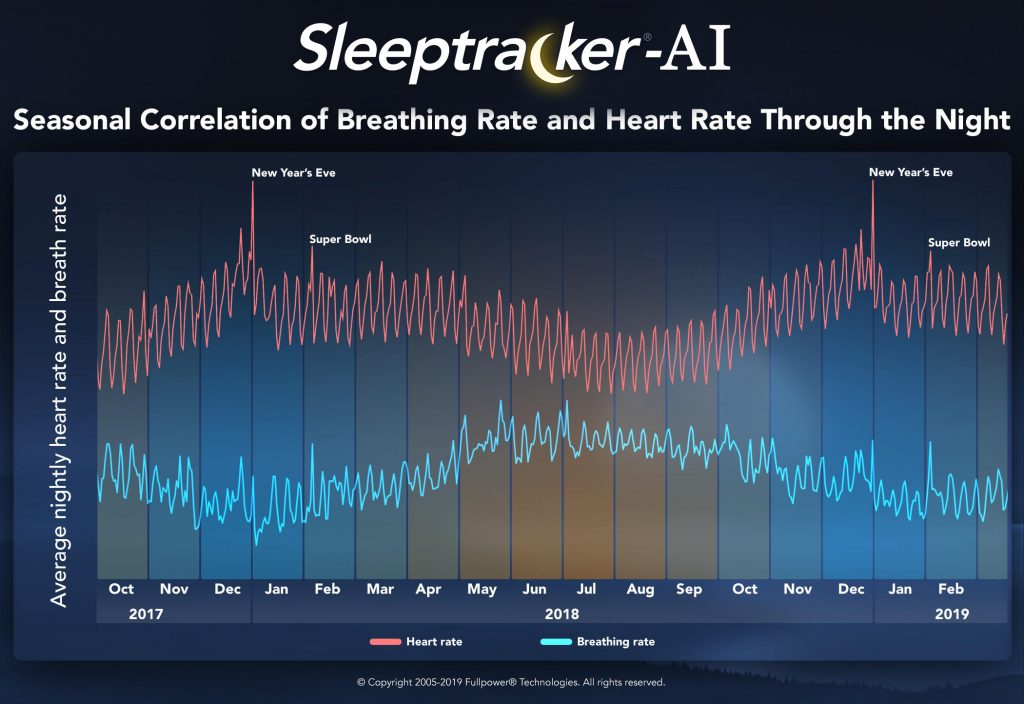 Sleeptracker®-AI

Seasonal Correlation of Breathing Rate and Heart Rate Through the Night

Average nightly heart rate and breath rate

New Year's Eve
Super Bowl
New Year's Eve
Super Bowl

Oct
Nov
Dec
Jan
Feb
Mar
Apr
May
Jun
Jul
Aug
Sep
Oct
Nov
Dec
Jan
Feb

2017
2018
2019

Heart rate
Breathing rate

© Copyright 2005-2019 Fullpower® Technologies. All rights reserved.